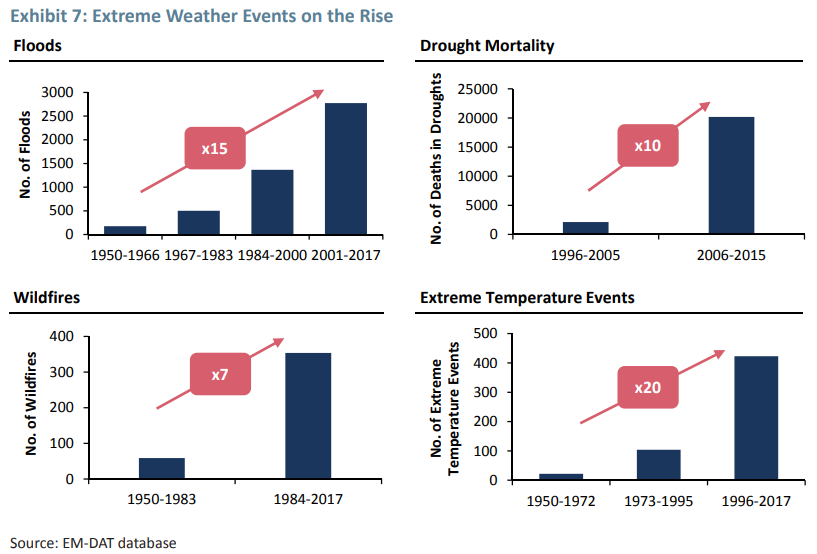 Exhibit 7: Extreme Weather Events on the Rise

Floods

No. of Floods

3000
2500
2000
1500
1000
500
0

x15

1950-1966 1967-1983 1984-2000 2001-2017

Drought Mortality

No. of Deaths in Droughts

25000
20000
15000
10000
5000
0

x10

1996-2005 2006-2015

Wildfires

No. of Wildfires

400
300
200
100
0

x7

1950-1983 1984-2017

Extreme Temperature Events

No. of Extreme Temperature Events

500
400
300
200
100
0

x20

1950-1972 1973-1995 1996-2017

Source: EM-DAT database